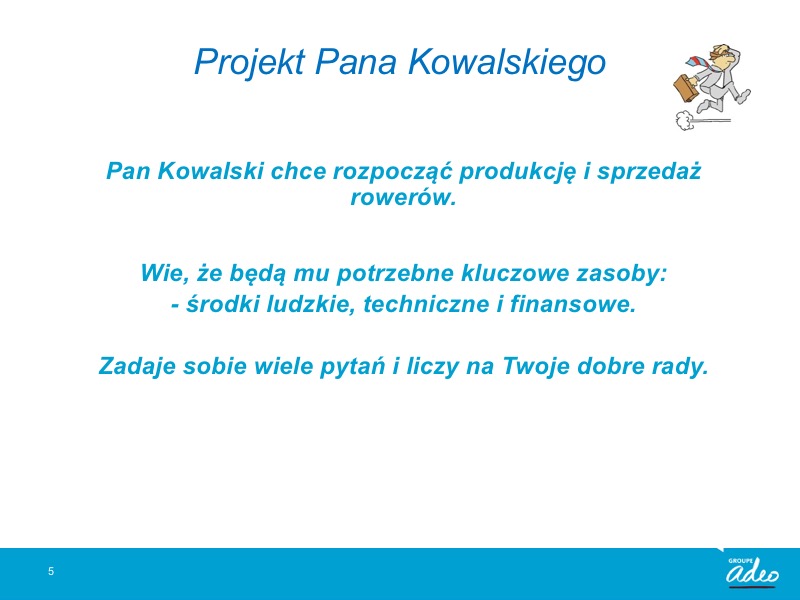 Projekt Pana Kowalskiego

Pan Kowalski chce rozpocząć produkcję i sprzedaż rowerów.

Wie, że będą mu potrzebne kluczowe zasoby:
- środki ludzkie, techniczne i finansowe.

Zadaje sobie wiele pytań i liczy na Twoje dobre rady.

5

GROUPE adeo